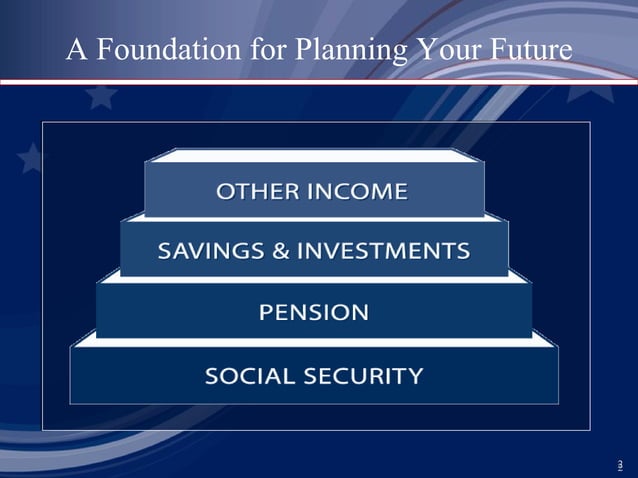 A Foundation for Planning Your Future

OTHER INCOME

SAVINGS & INVESTMENTS

PENSION

SOCIAL SECURITY

3